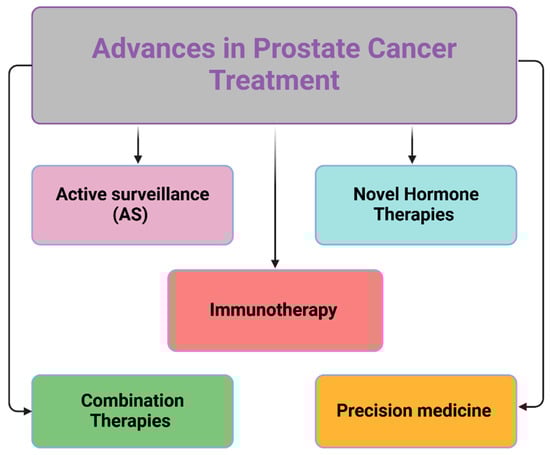 Advances in Prostate Cancer Treatment

Active surveillance (AS)

Novel Hormone Therapies

Immunotherapy

Combination Therapies

Precision medicine